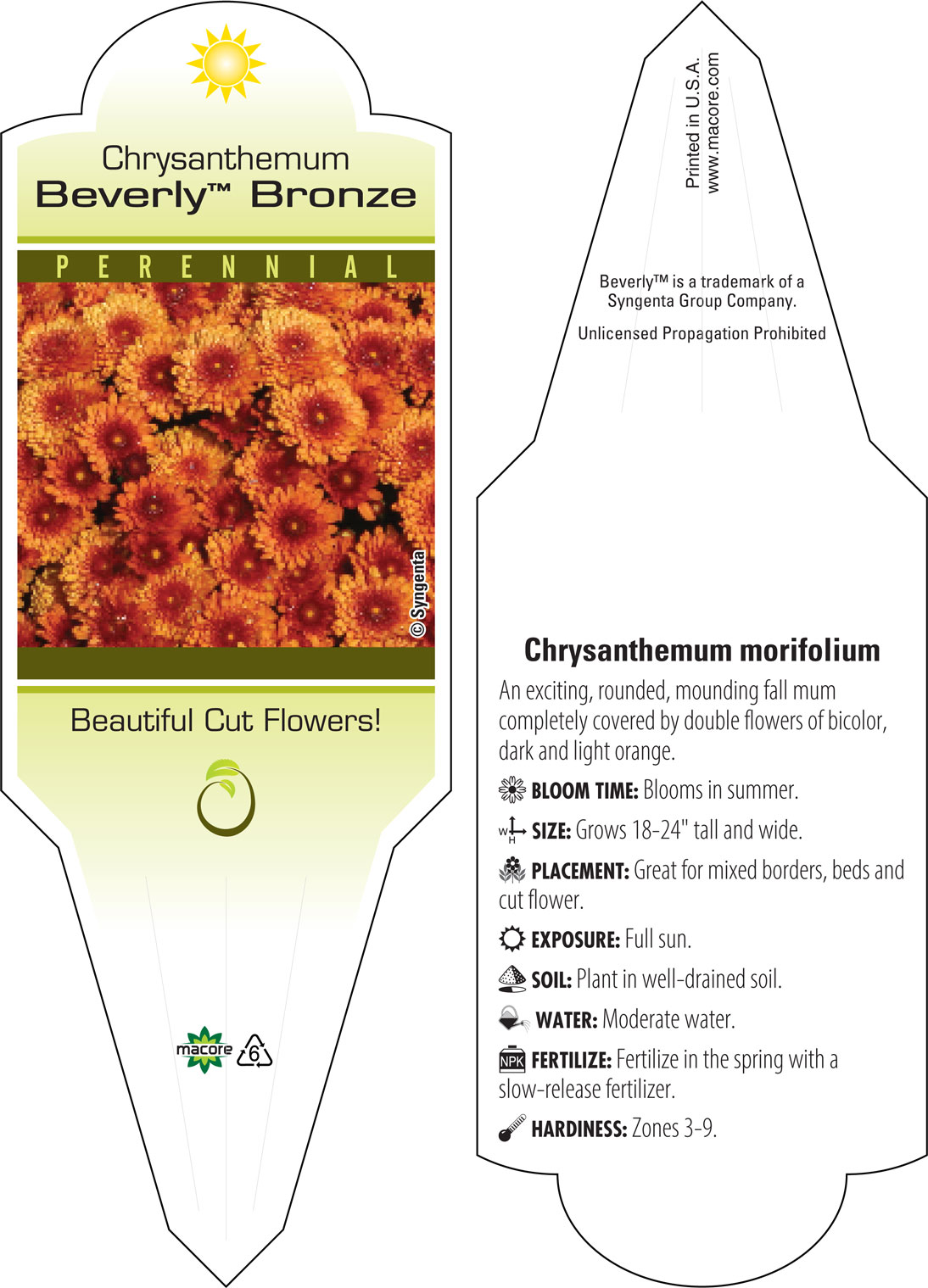 Chrysanthemum
Beverly™ Bronze

PERENNIAL

© Syngenta

Beautiful Cut Flowers!

macore 6

Printed in U.S.A.
www.macore.com

Beverly™ is a trademark of a Syngenta Group Company.

Unlicensed Propagation Prohibited

Chrysanthemum morifolium

An exciting, rounded, mounding fall mum completely covered by double flowers of bicolor, dark and light orange.

BLOOM TIME: Blooms in summer.

W H SIZE: Grows 18-24" tall and wide.

PLACEMENT: Great for mixed borders, beds and cut flower.

EXPOSURE: Full sun.

SOIL: Plant in well-drained soil.

WATER: Moderate water.

NPK FERTILIZE: Fertilize in the spring with a slow-release fertilizer.

HARDINESS: Zones 3-9.